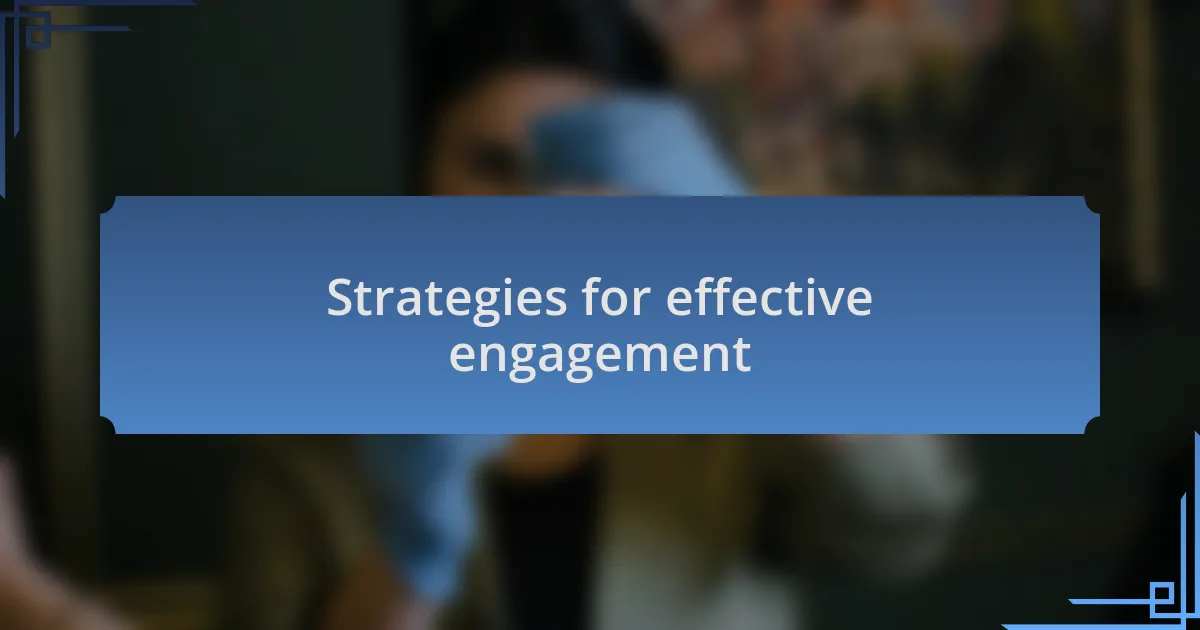 Strategies for effective engagement